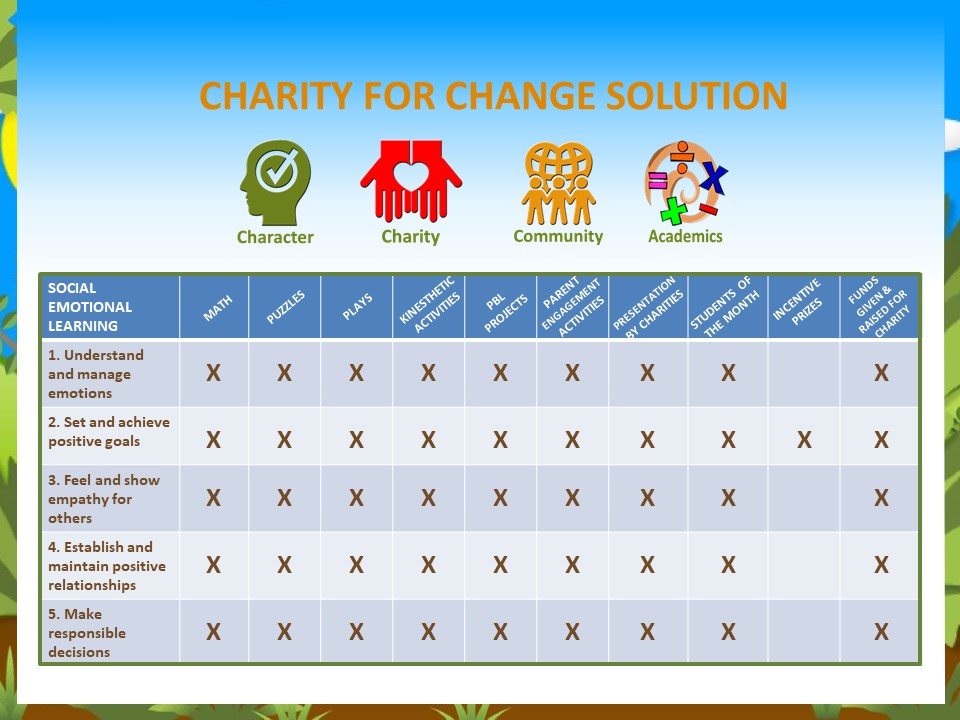 CHARITY FOR CHANGE SOLUTION

Character Charity Community Academics

| SOCIAL EMOTIONAL LEARNING | MATH | PUZZLES | PLAYS | KINESTHETIC ACTIVITIES | PBL PROJECTS | PARENT ENGAGEMENT ACTIVITIES | PRESENTATION BY CHARITIES | STUDENTS OF THE MONTH | INCENTIVE PRIZES | FUNDS GIVEN & RAISED FOR CHARITY |
|---|---|---|---|---|---|---|---|---|---|---|
| 1. Understand and manage emotions | X | X | X | X | X | X | X | X | | X |
| 2. Set and achieve positive goals | X | X | X | X | X | X | X | X | X | X |
| 3. Feel and show empathy for others | X | X | X | X | X | X | X | X | | X |
| 4. Establish and maintain positive relationships | X | X | X | X | X | X | X | X | | X |
| 5. Make responsible decisions | X | X | X | X | X | X | X | X | | X |